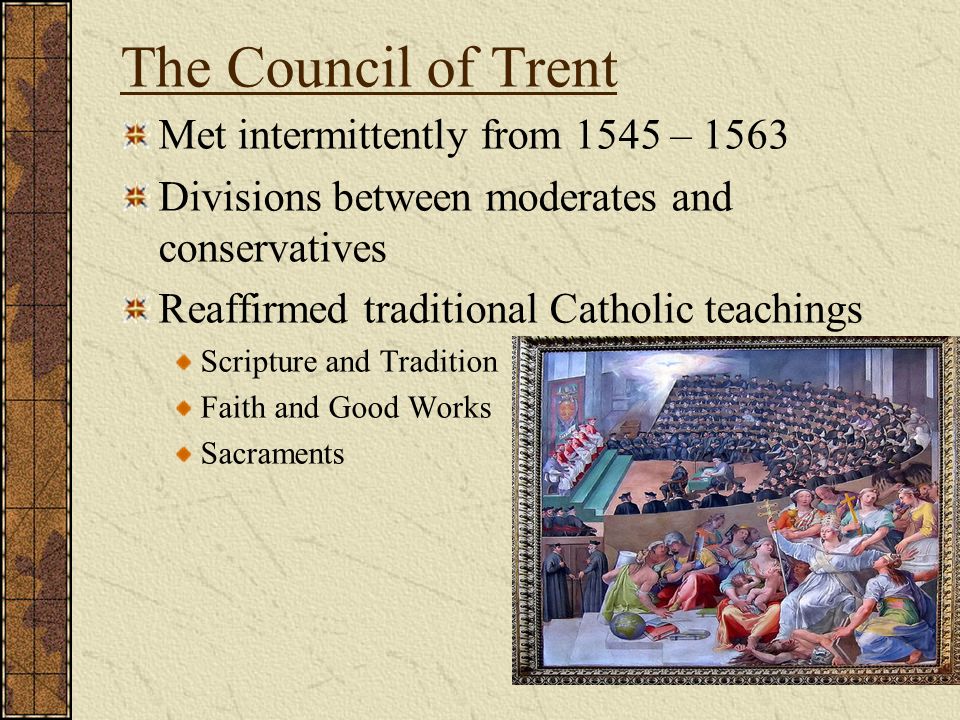 The Council of Trent

Met intermittently from 1545 – 1563

Divisions between moderates and conservatives

Reaffirmed traditional Catholic teachings

Scripture and Tradition

Faith and Good Works

Sacraments